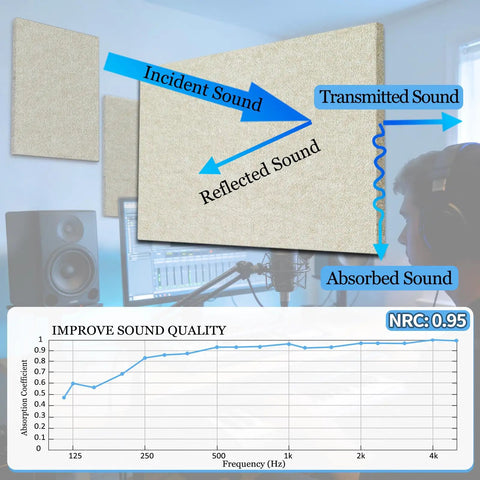 Incident Sound

Transmitted Sound

Reflected Sound

Absorbed Sound

NRC: 0.95

IMPROVE SOUND QUALITY

Absorption Coefficient

1
0.9
0.8
0.7
0.6
0.5
0.4
0.3
0.2
0.1
0

125 250 500 1k 2k 4k

Frequency (Hz)